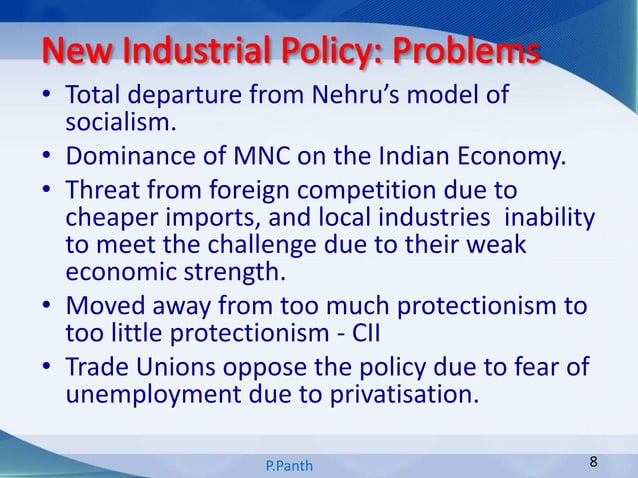 New Industrial Policy: Problems

• Total departure from Nehru's model of socialism.
• Dominance of MNC on the Indian Economy.
• Threat from foreign competition due to cheaper imports, and local industries inability to meet the challenge due to their weak economic strength.
• Moved away from too much protectionism to too little protectionism - CII
• Trade Unions oppose the policy due to fear of unemployment due to privatisation.

P.Panth

8